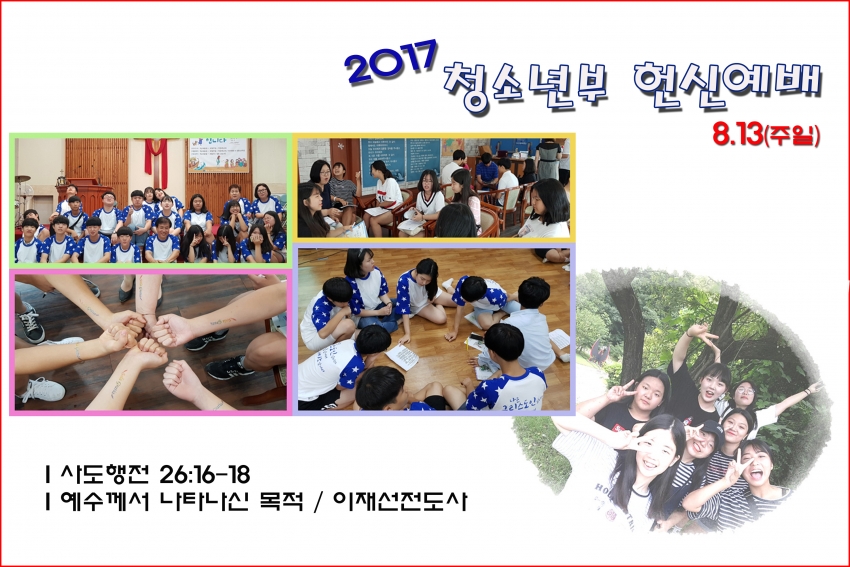 2017 청소년부 헌신예배

8.13(주일)

l 사도행전 26:16-18
l 예수께서 나타나신 목적 / 이재선전도사